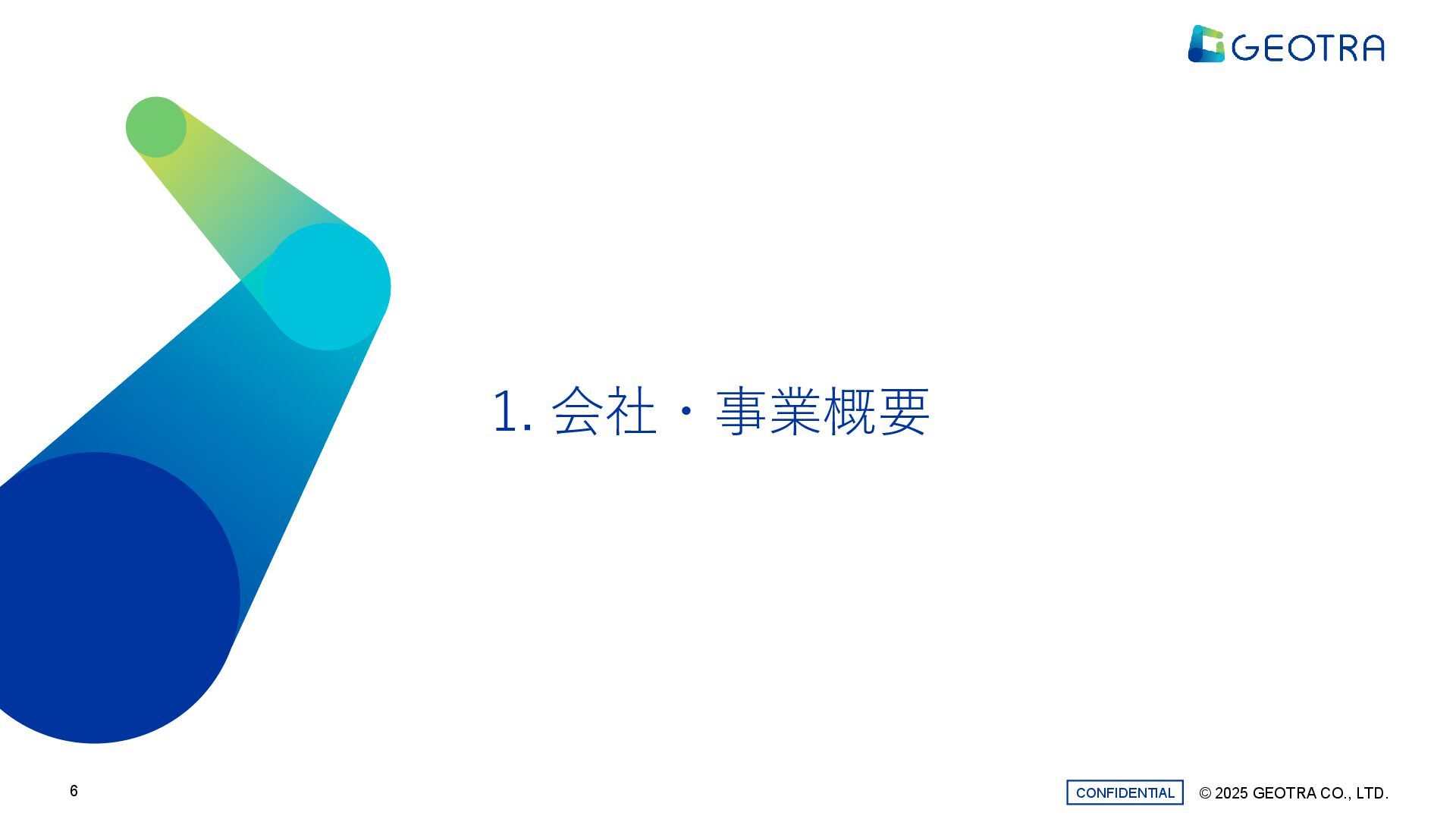 GEOTRA

1. 会社・事業概要

6

CONFIDENTIAL

© 2025 GEOTRA CO., LTD.